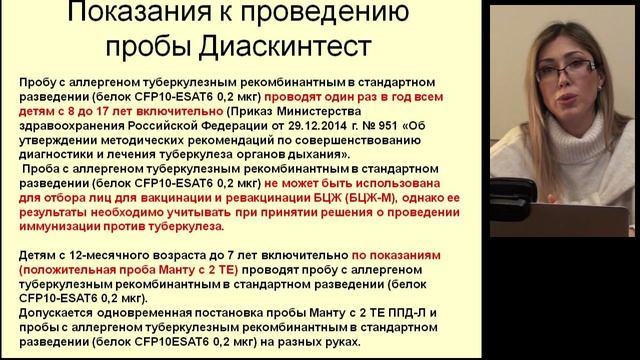 Показания к проведению пробы Диаскинтест

Пробу с аллергеном туберкулезным рекомбинантным в стандартном разведении (белок CFP10-ESAT6 0,2 мкг) проводят один раз в год всем детям с 8 до 17 лет включительно (Приказ Министерства здравоохранения Российской Федерации от 29.12.2014 г. № 951 «Об утверждении методических рекомендаций по совершенствованию диагностики и лечения туберкулеза органов дыхания».

Проба с аллергеном туберкулезным рекомбинантным в стандартном разведении (белок CFP10-ESAT6 0,2 мкг) не может быть использована для отбора лиц для вакцинации и ревакцинации БЦЖ (БЦЖ-М), однако ее результаты необходимо учитывать при принятии решения о проведении иммунизации против туберкулеза.

Детям с 12-месячного возраста до 7 лет включительно по показаниям (положительная проба Манту с 2 ТЕ) проводят пробу с аллергеном туберкулезным рекомбинантным в стандартном разведении (белок CFP10-ESAT6 0,2 мкг).
Допускается одновременная постановка пробы Манту с 2 ТЕ ППД-Л и пробы с аллергеном туберкулезным рекомбинантным в стандартном разведении (белок CFP10ESAT6 0,2 мкг) на разных руках.